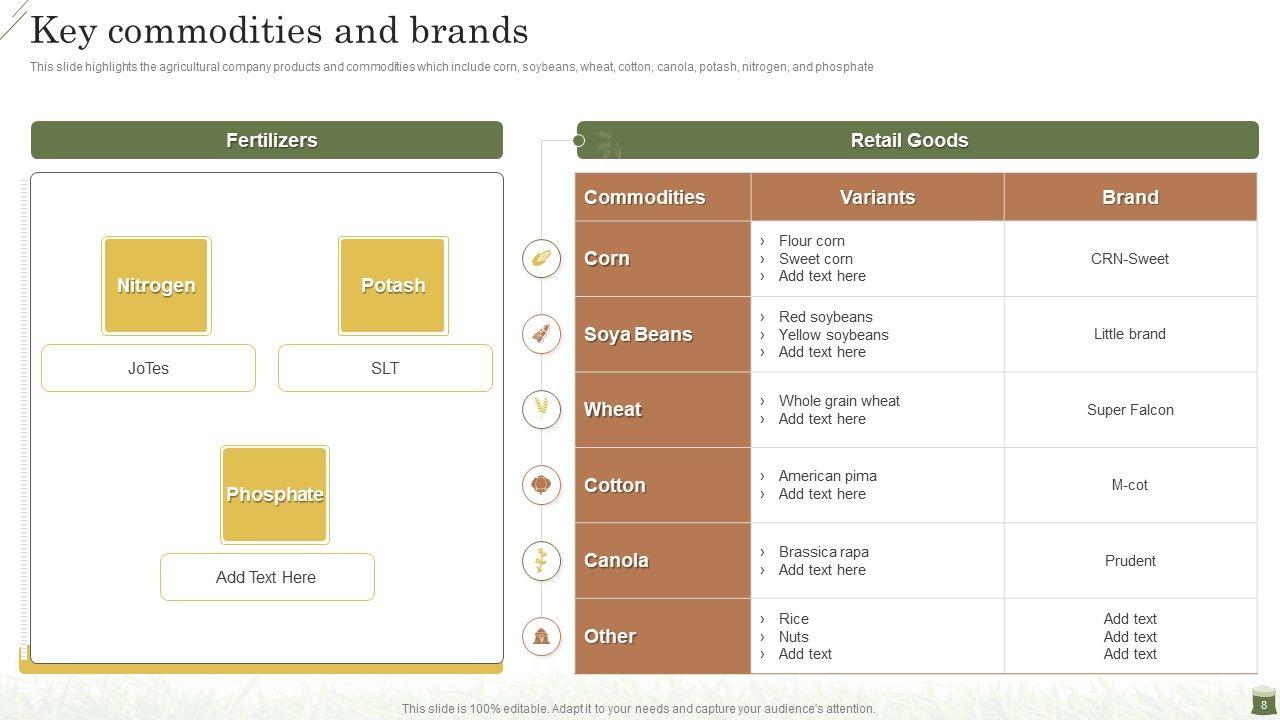 Key commodities and brands

This slide highlights the agricultural company products and commodities which include corn, soybeans, wheat, cotton, canola, potash, nitrogen, and phosphate

Fertilizers

Nitrogen

JoTes

Potash

SLT

Phosphate

Add Text Here

Retail Goods

| Commodities | Variants | Brand |
|---|---|---|
| Corn | › Flour corn › Sweet corn › Add text here | CRN-Sweet |
| Soya Beans | › Red soybeans › Yellow soybeans › Add text here | Little brand |
| Wheat | › Whole grain wheat › Add text here | Super Falcon |
| Cotton | › American pima › Add text here | M-cot |
| Canola | › Brassica rapa › Add text here | Prudent |
| Other | › Rice › Nuts › Add text | Add text Add text Add text |

This slide is 100% editable. Adapt it to your needs and capture your audience's attention.

8